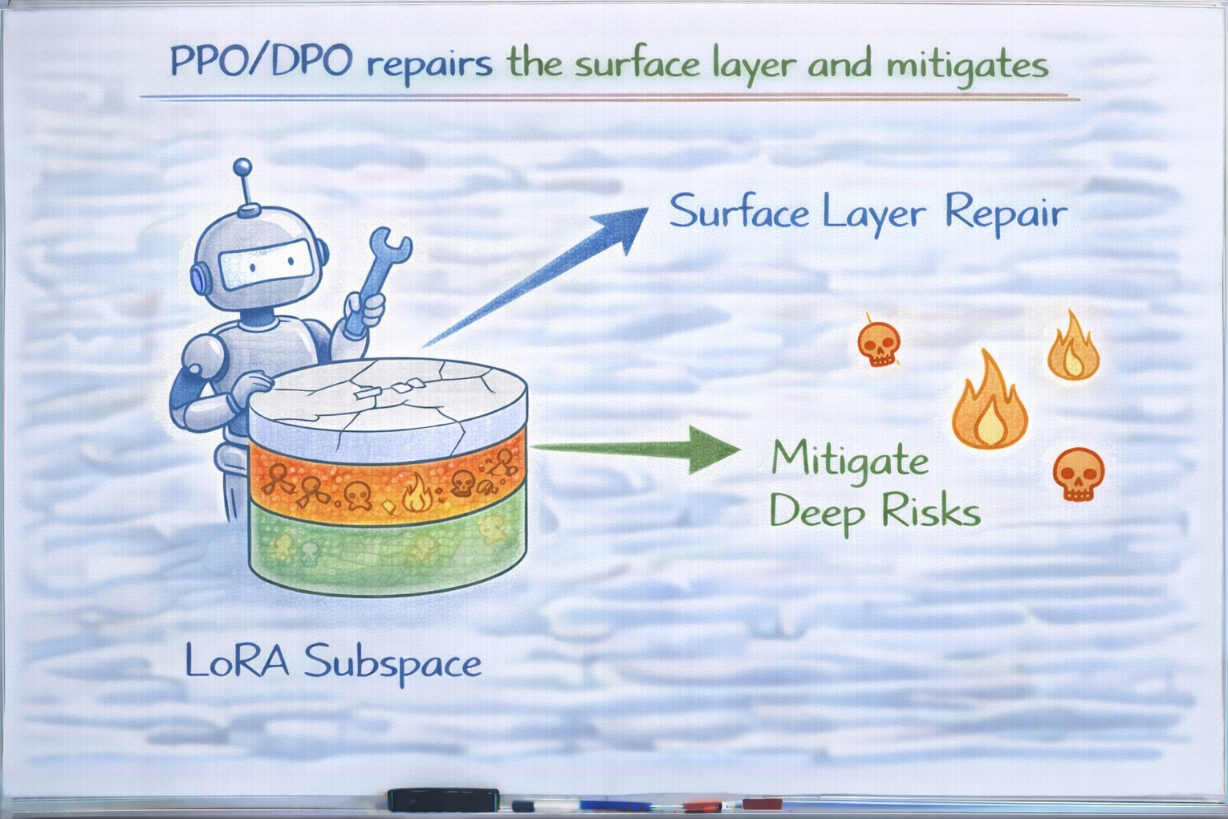 PPO/DPO repairs the surface layer and mitigates

Surface Layer Repair

Mitigate Deep Risks

LoRA Subspace